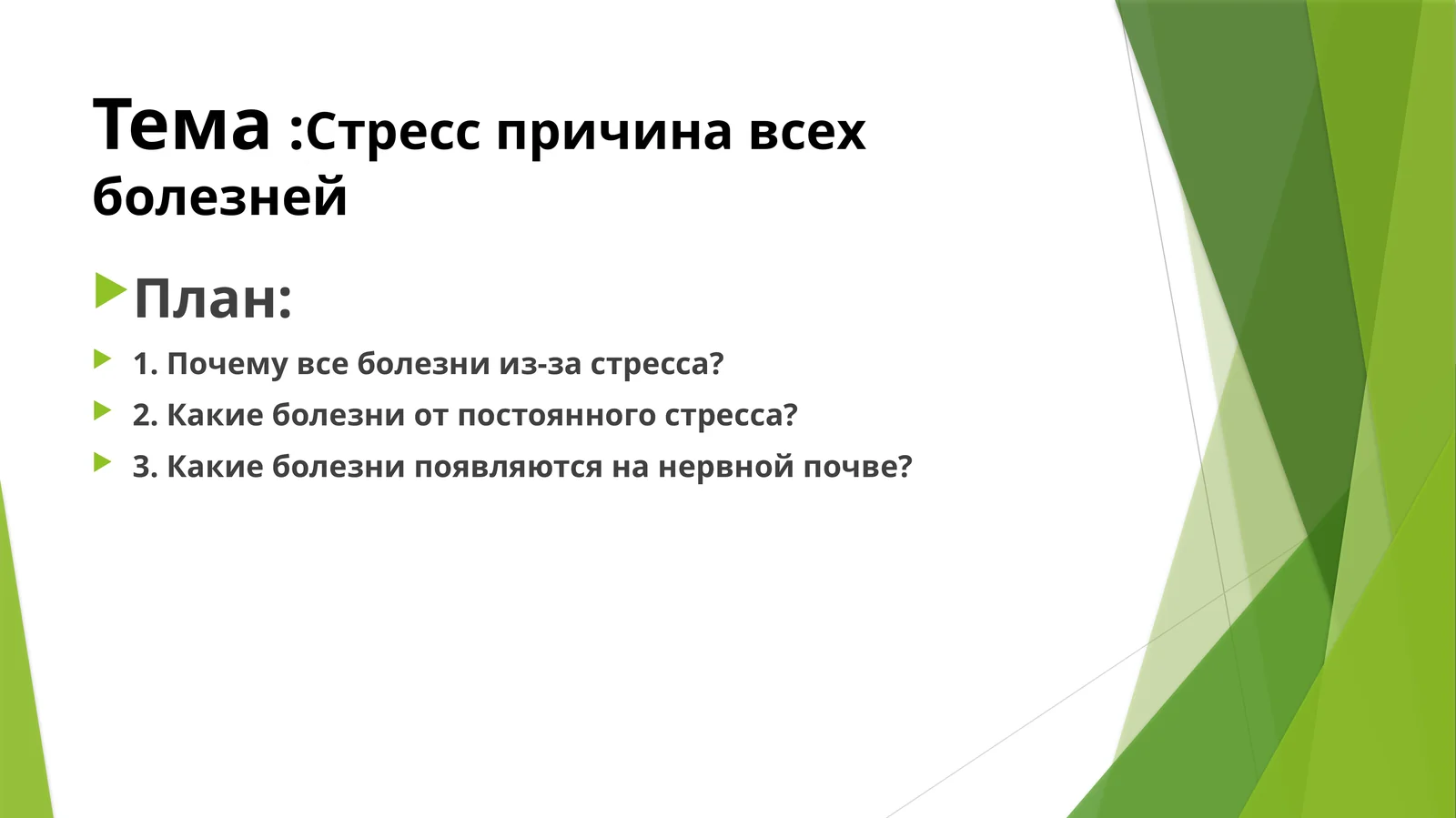 Тема :Стресс причина всех болезней

План:

1. Почему все болезни из-за стресса?

2. Какие болезни от постоянного стресса?

3. Какие болезни появляются на нервной почве?